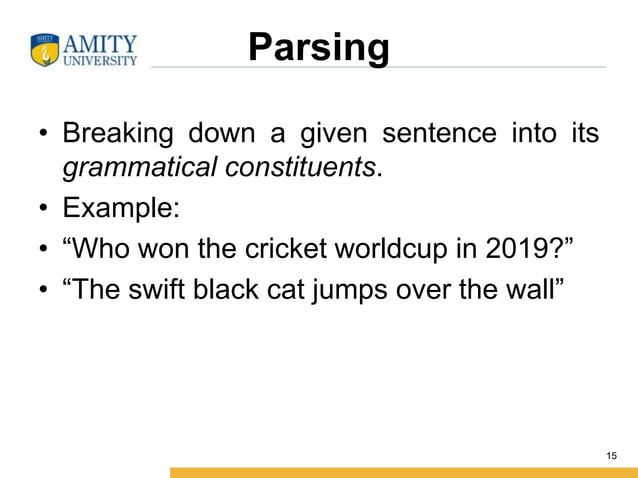 AMITY UNIVERSITY

Parsing

• Breaking down a given sentence into its grammatical constituents.
• Example:
• “Who won the cricket worldcup in 2019?”
• “The swift black cat jumps over the wall”

15